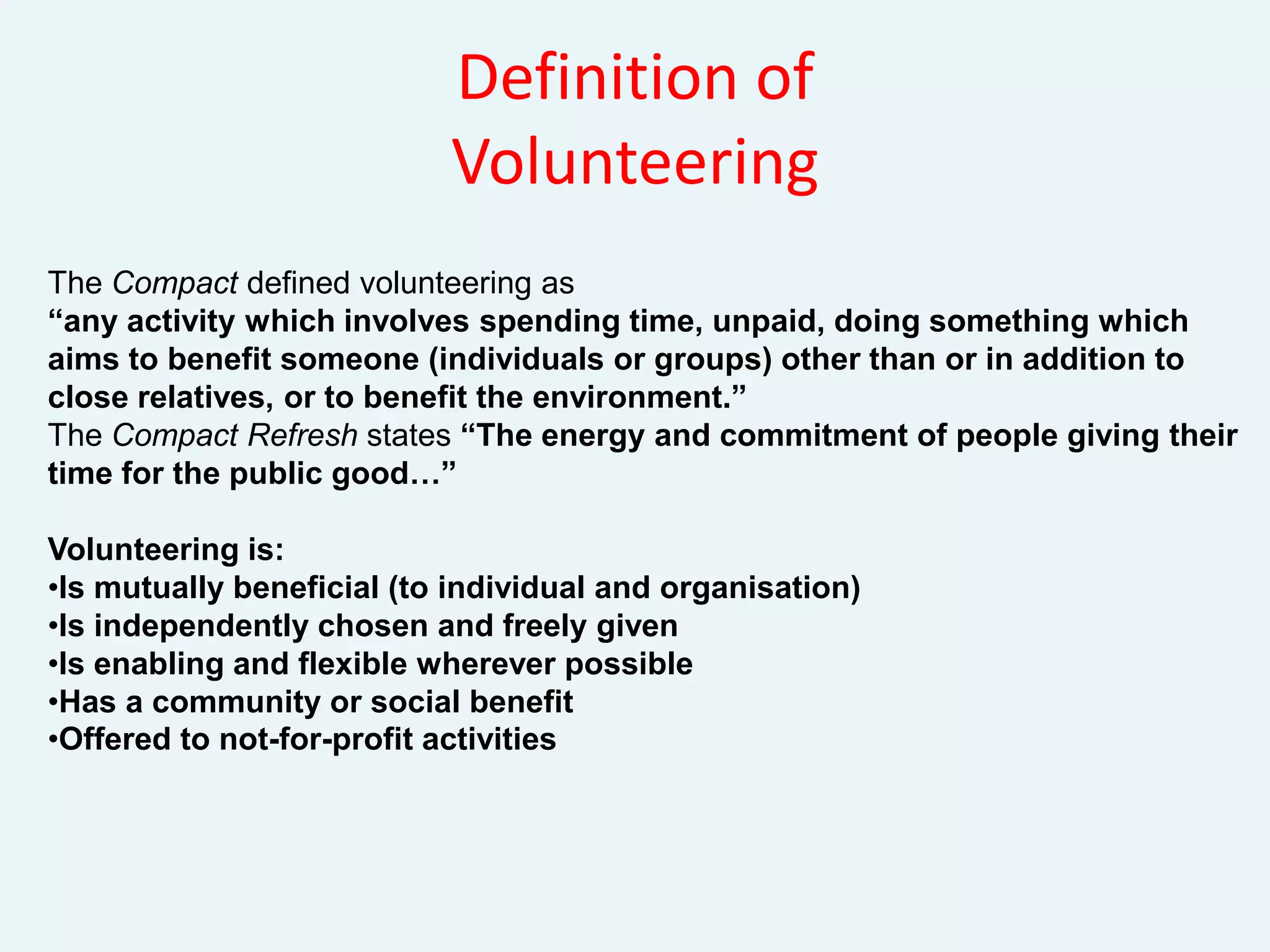 Definition of Volunteering

The Compact defined volunteering as
“any activity which involves spending time, unpaid, doing something which aims to benefit someone (individuals or groups) other than or in addition to close relatives, or to benefit the environment.”
The Compact Refresh states “The energy and commitment of people giving their time for the public good…”

Volunteering is:
•Is mutually beneficial (to individual and organisation)
•Is independently chosen and freely given
•Is enabling and flexible wherever possible
•Has a community or social benefit
•Offered to not-for-profit activities